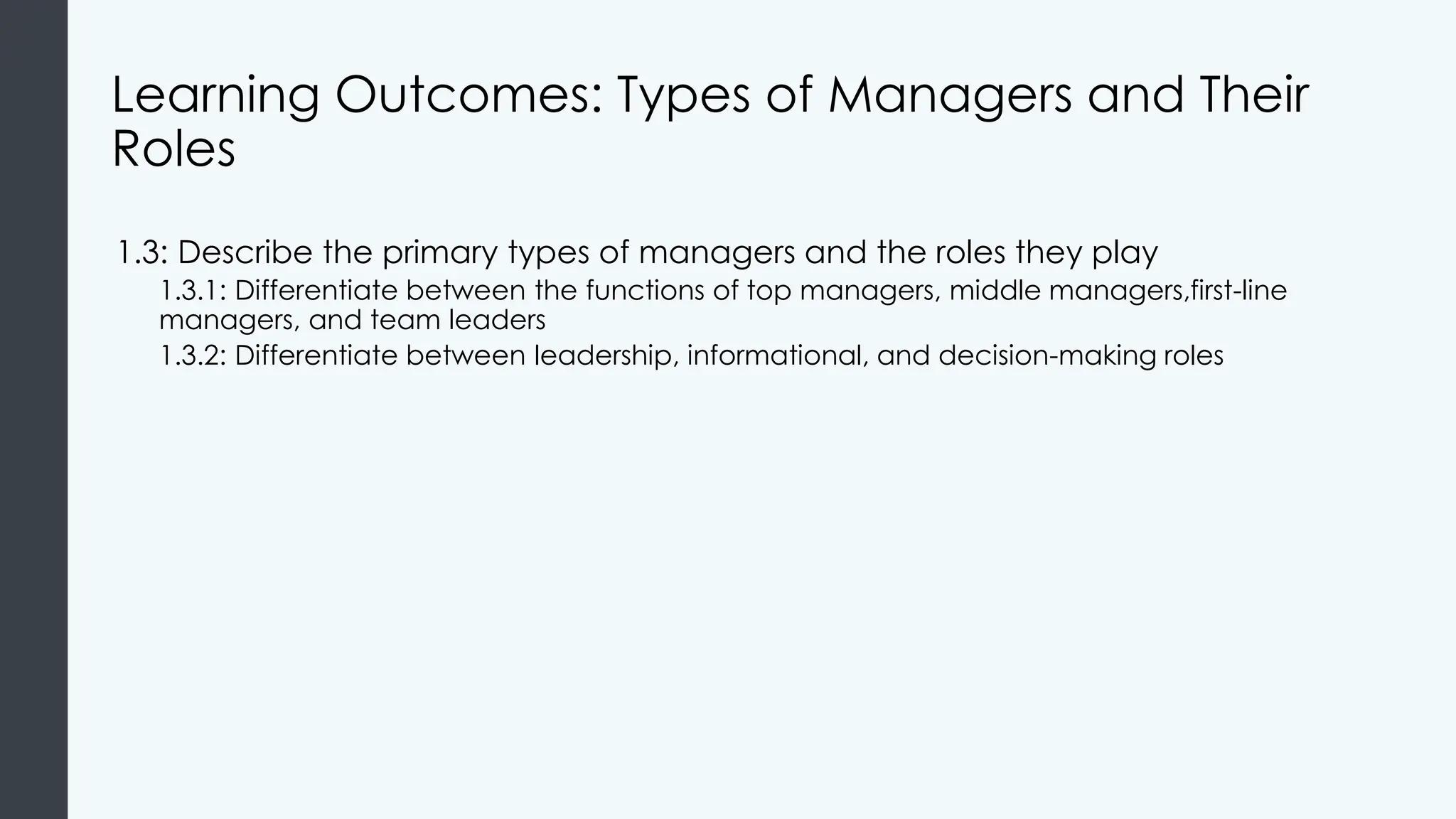 Learning Outcomes: Types of Managers and Their Roles

1.3: Describe the primary types of managers and the roles they play

1.3.1: Differentiate between the functions of top managers, middle managers,first-line managers, and team leaders

1.3.2: Differentiate between leadership, informational, and decision-making roles